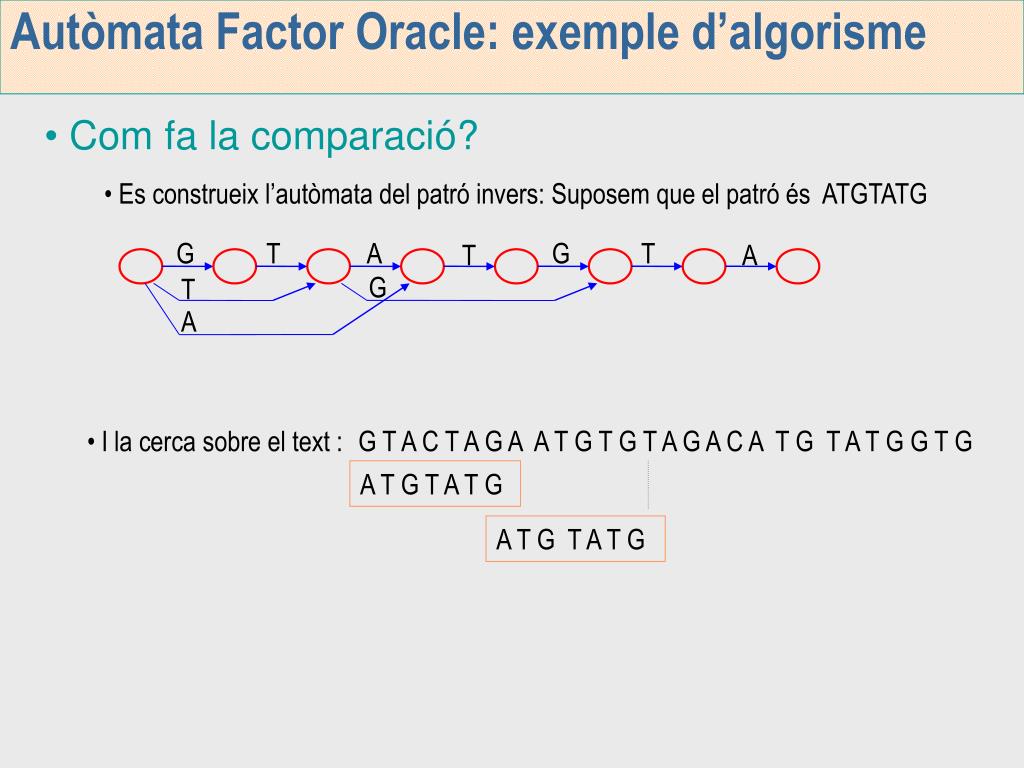 Autòmata Factor Oracle: exemple d'algorisme

• Com fa la comparació?

• Es construeix l'autòmata del patró invers: Suposem que el patró és ATGTATG

G T A T G T A
T G
A

• I la cerca sobre el text : G T A C T A G A A T G T G T A G A C A T G T A T G G T G

A T G T A T G

A T G T A T G